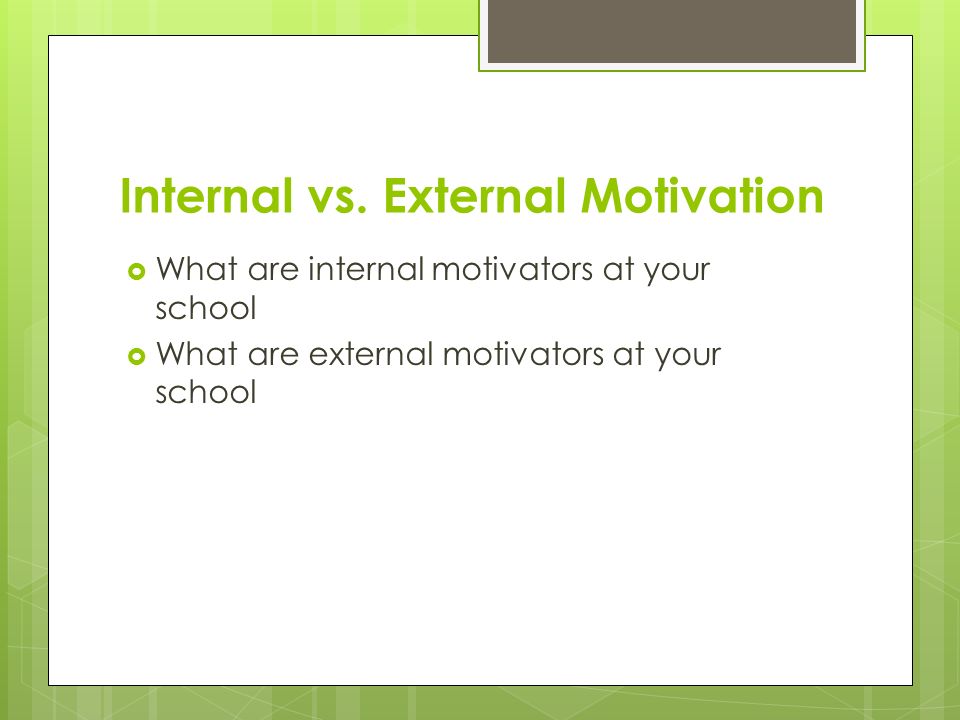 Internal vs. External Motivation

What are internal motivators at your school

What are external motivators at your school